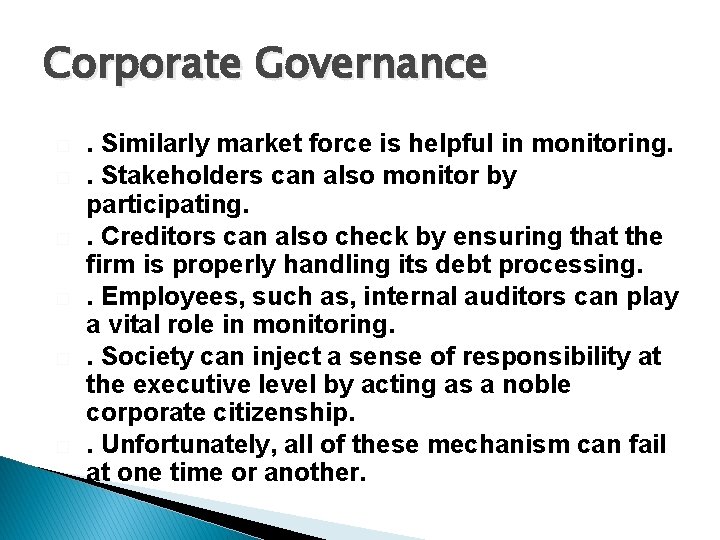 Corporate Governance

. Similarly market force is helpful in monitoring.

. Stakeholders can also monitor by participating.

. Creditors can also check by ensuring that the firm is properly handling its debt processing.

. Employees, such as, internal auditors can play a vital role in monitoring.

. Society can inject a sense of responsibility at the executive level by acting as a noble corporate citizenship.

. Unfortunately, all of these mechanism can fail at one time or another.